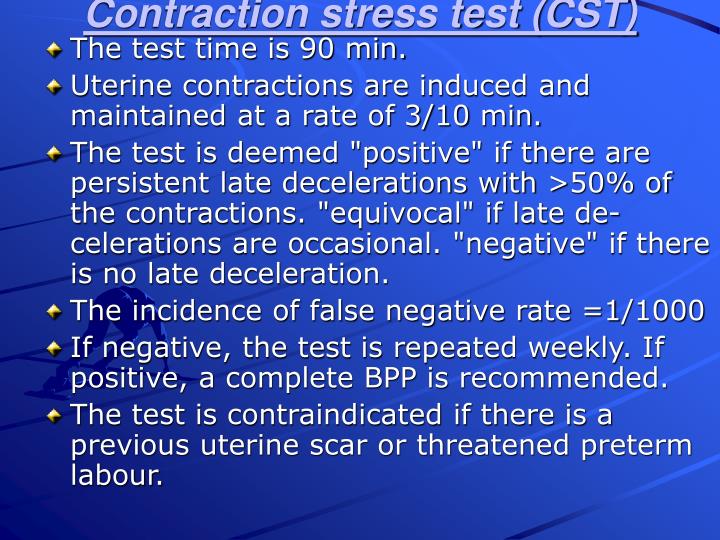 Contraction stress test (CST)

The test time is 90 min.

Uterine contractions are induced and maintained at a rate of 3/10 min.

The test is deemed "positive" if there are persistent late decelerations with >50% of the contractions. "equivocal" if late decelerations are occasional. "negative" if there is no late deceleration.

The incidence of false negative rate =1/1000

If negative, the test is repeated weekly. If positive, a complete BPP is recommended.

The test is contraindicated if there is a previous uterine scar or threatened preterm labour.